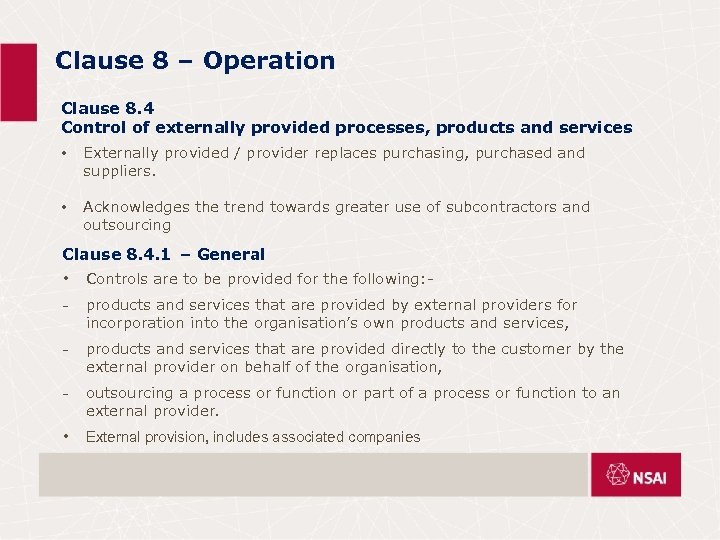 Clause 8 – Operation

Clause 8.4
Control of externally provided processes, products and services

• Externally provided / provider replaces purchasing, purchased and suppliers.

• Acknowledges the trend towards greater use of subcontractors and outsourcing

Clause 8.4.1 – General

• Controls are to be provided for the following:-

- products and services that are provided by external providers for incorporation into the organisation's own products and services,

- products and services that are provided directly to the customer by the external provider on behalf of the organisation,

- outsourcing a process or function or part of a process or function to an external provider.

• External provision, includes associated companies

NSAI